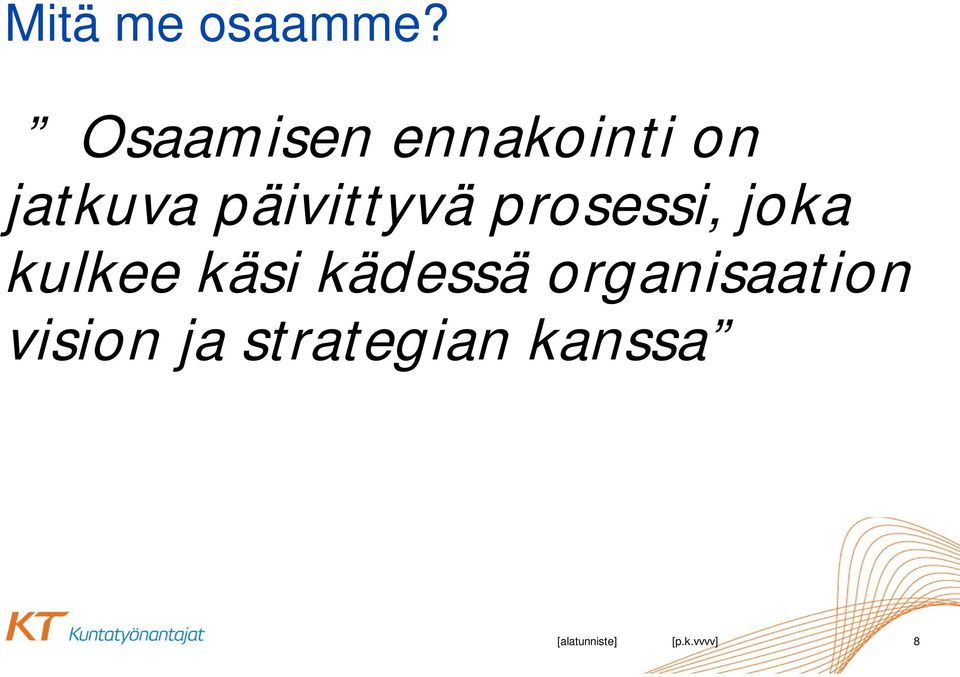 Mitä me osaamme?

” Osaamisen ennakointi on jatkuva päivittyvä prosessi, joka kulkee käsi kädessä organisaation vision ja strategian kanssa”

KT Kuntatyönantajat

[alatunniste] [p.k.vvvv] 8